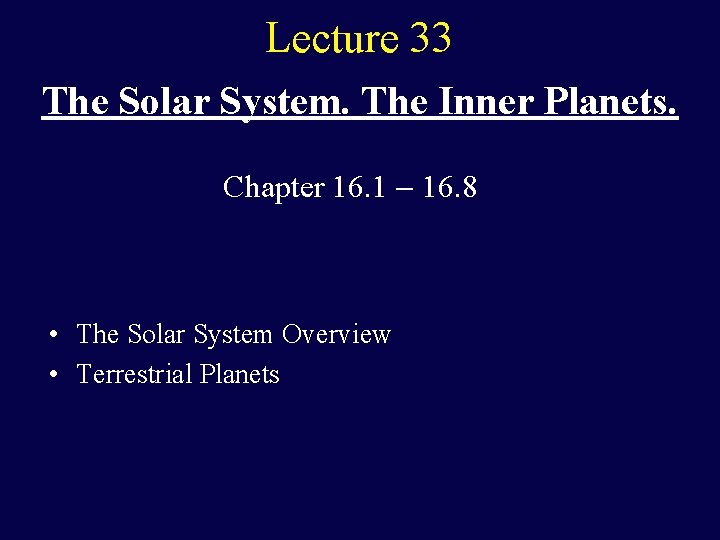 Lecture 33

The Solar System. The Inner Planets.

Chapter 16.1 – 16.8

• The Solar System Overview
• Terrestrial Planets